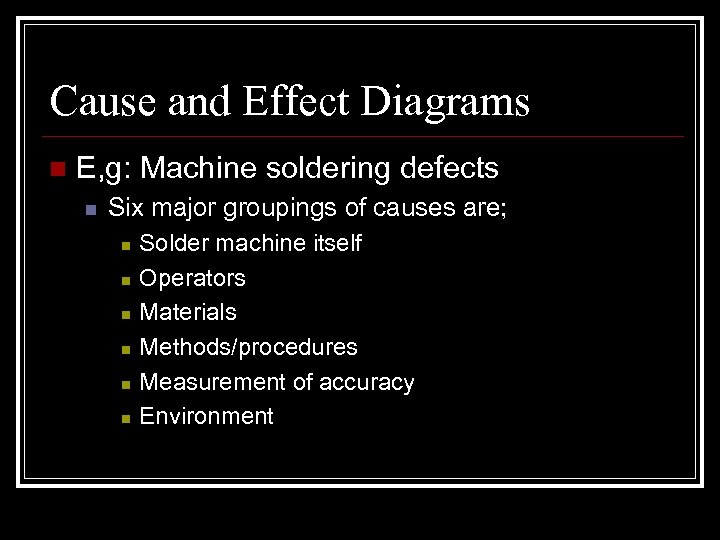 Cause and Effect Diagrams

E,g: Machine soldering defects

Six major groupings of causes are;

Solder machine itself

Operators

Materials

Methods/procedures

Measurement of accuracy

Environment